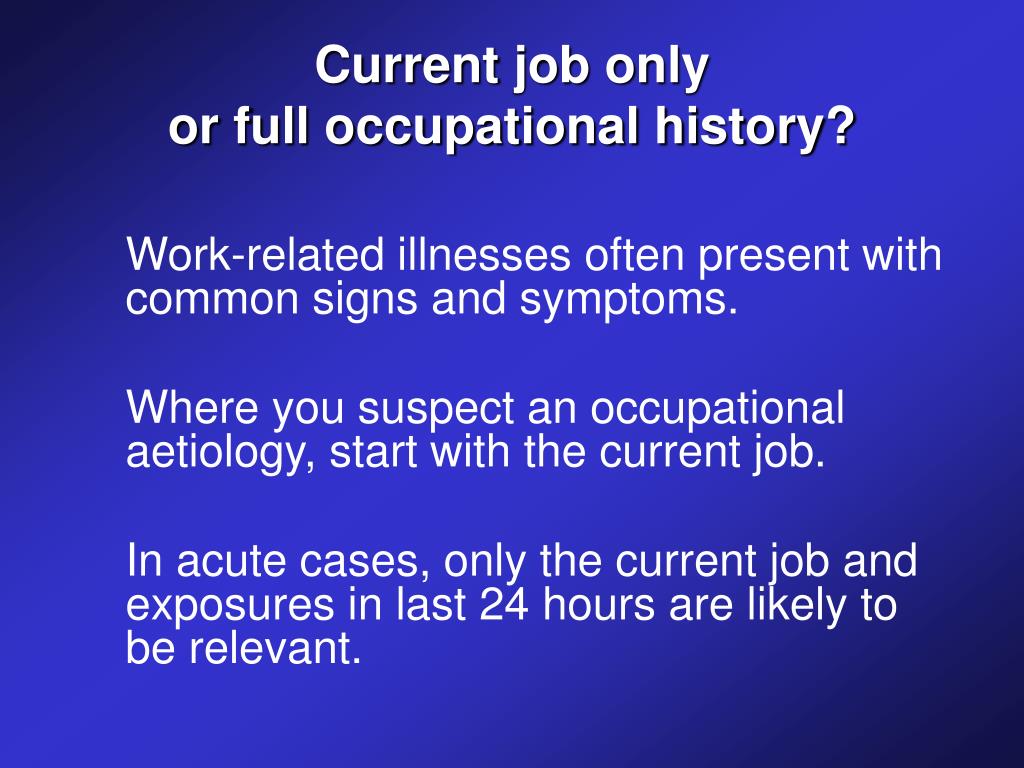 Current job only
or full occupational history?

Work-related illnesses often present with common signs and symptoms.

Where you suspect an occupational aetiology, start with the current job.

In acute cases, only the current job and exposures in last 24 hours are likely to be relevant.